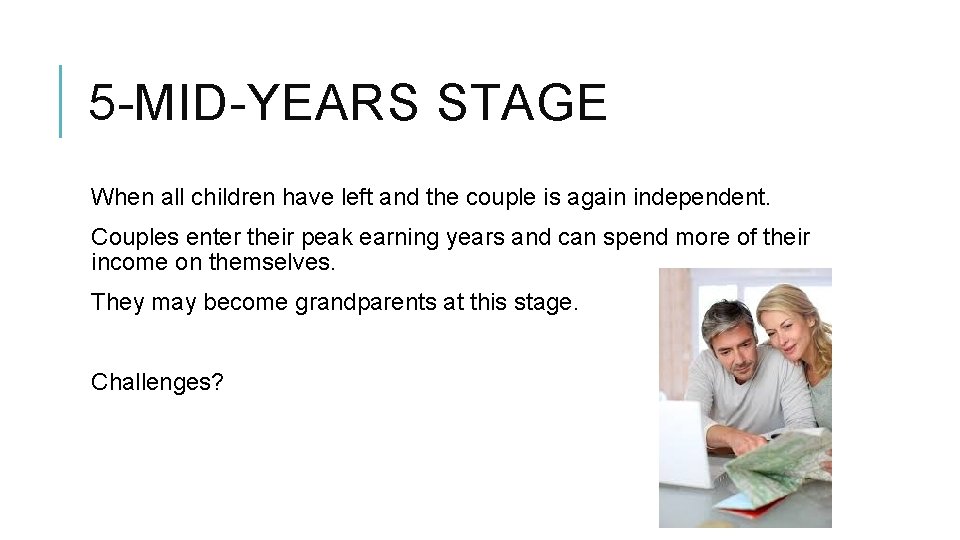 5-MID-YEARS STAGE

When all children have left and the couple is again independent.

Couples enter their peak earning years and can spend more of their income on themselves.

They may become grandparents at this stage.

Challenges?